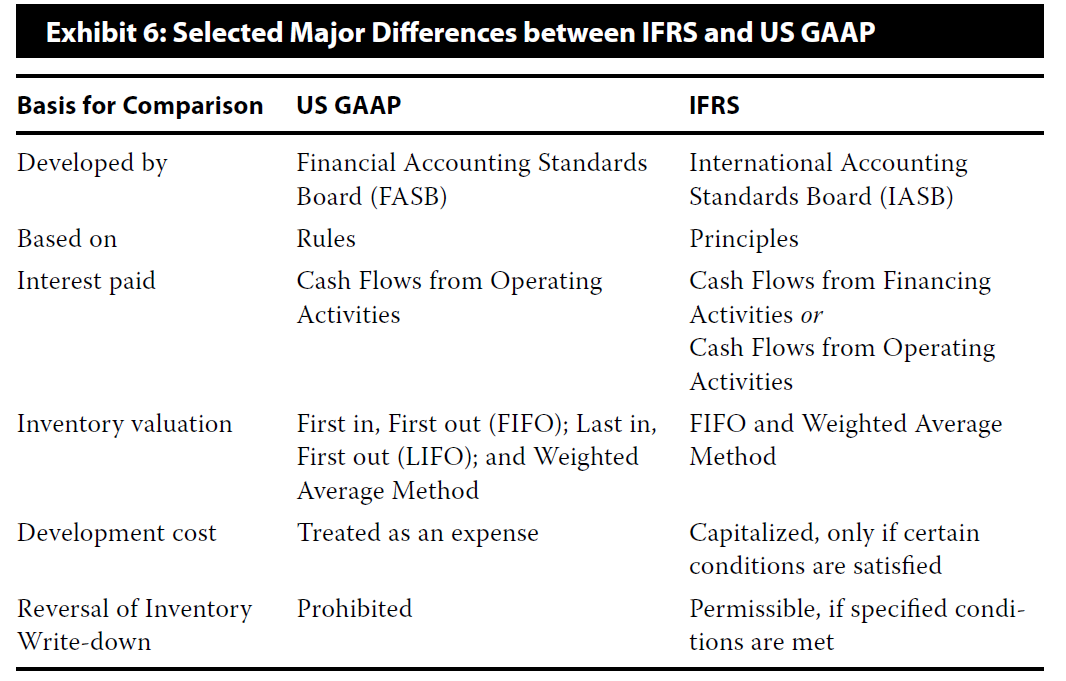 Exhibit 6: Selected Major Differences between IFRS and US GAAP

| Basis for Comparison | US GAAP | IFRS |
|---|---|---|
| Developed by | Financial Accounting Standards Board (FASB) | International Accounting Standards Board (IASB) |
| Based on | Rules | Principles |
| Interest paid | Cash Flows from Operating Activities | Cash Flows from Financing Activities or Cash Flows from Operating Activities |
| Inventory valuation | First in, First out (FIFO); Last in, First out (LIFO); and Weighted Average Method | FIFO and Weighted Average Method |
| Development cost | Treated as an expense | Capitalized, only if certain conditions are satisfied |
| Reversal of Inventory Write-down | Prohibited | Permissible, if specified conditions are met |